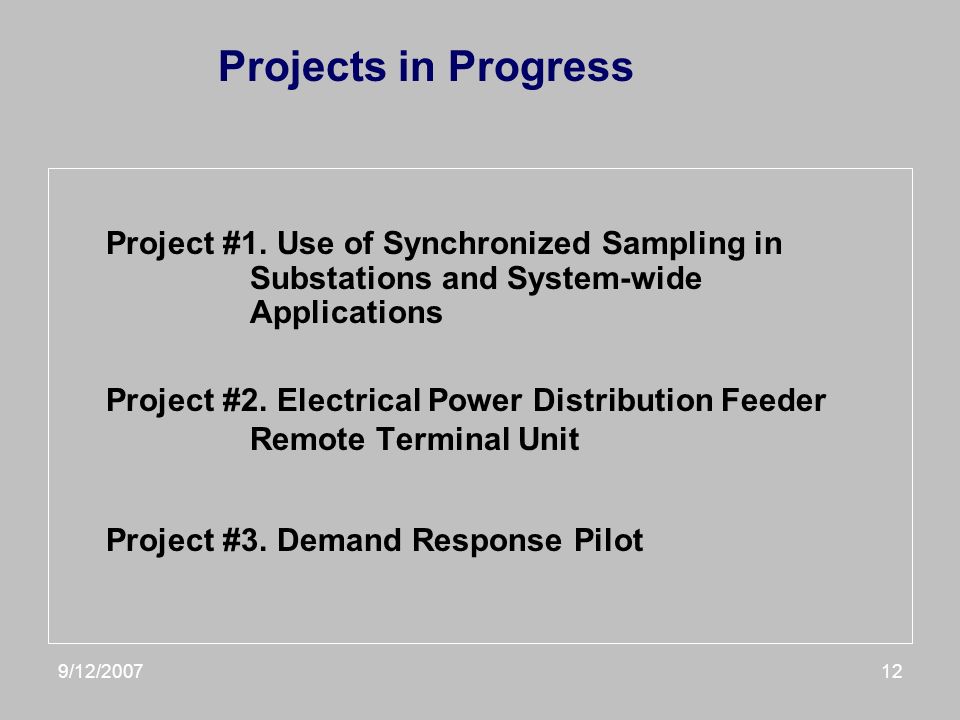 Projects in Progress

Project #1. Use of Synchronized Sampling in Substations and System-wide Applications

Project #2. Electrical Power Distribution Feeder Remote Terminal Unit

Project #3. Demand Response Pilot

9/12/2007

12